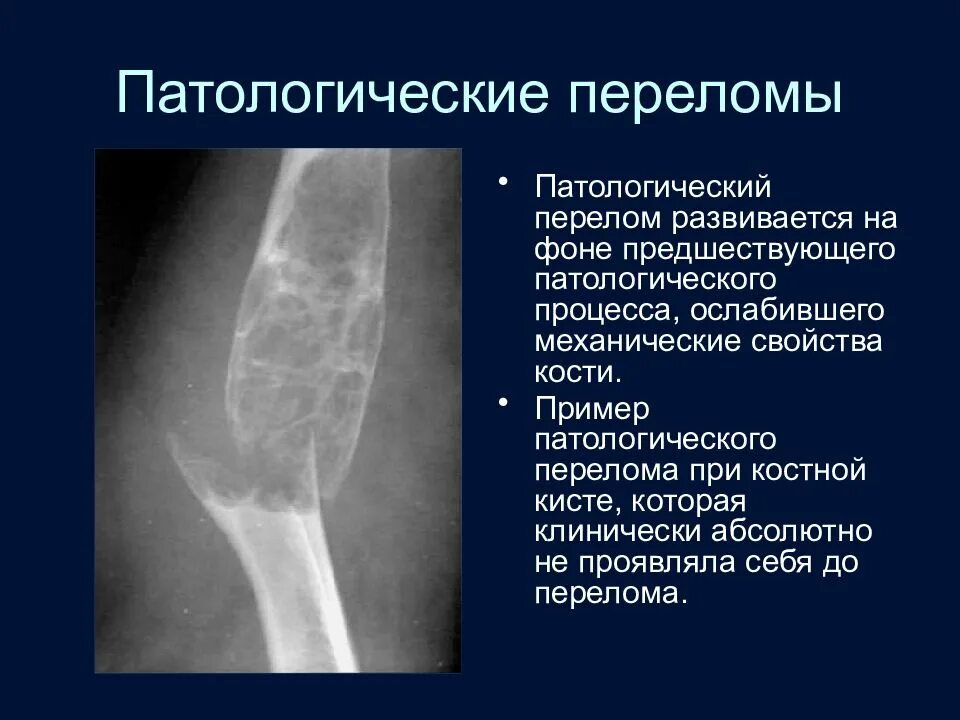 Патологические переломы

• Патологический перелом развивается на фоне предшествующего патологического процесса, ослабившего механические свойства кости.

• Пример патологического перелома при костной кисте, которая клинически абсолютно не проявляла себя до перелома.